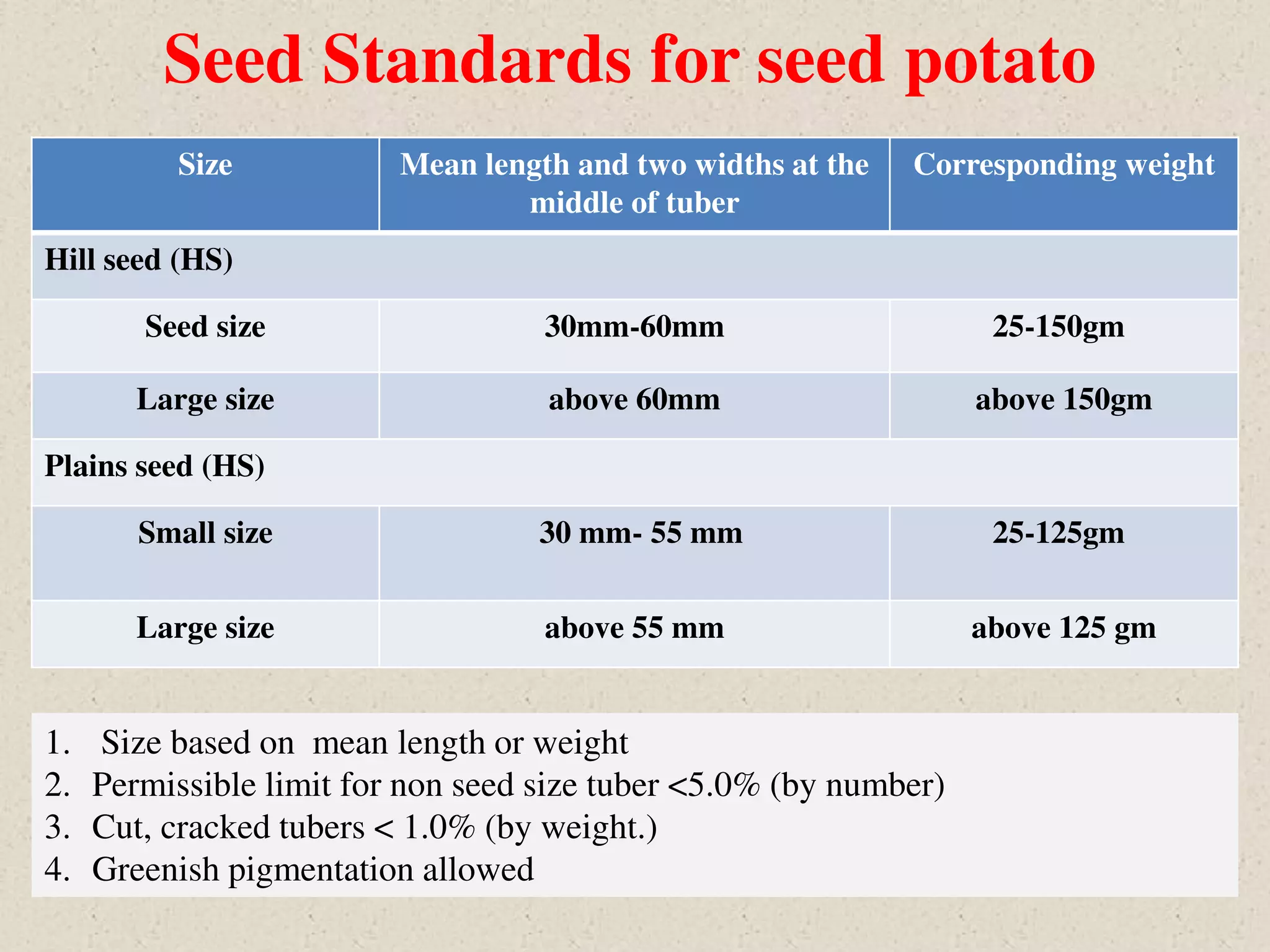 Seed Standards for seed potato

| Size | Mean length and two widths at the middle of tuber | Corresponding weight |
|---|---|---|
| Hill seed (HS) | | |
| Seed size | 30mm-60mm | 25-150gm |
| Large size | above 60mm | above 150gm |
| Plains seed (HS) | | |
| Small size | 30 mm- 55 mm | 25-125gm |
| Large size | above 55 mm | above 125 gm |

1. Size based on mean length or weight
2. Permissible limit for non seed size tuber <5.0% (by number)
3. Cut, cracked tubers < 1.0% (by weight.)
4. Greenish pigmentation allowed